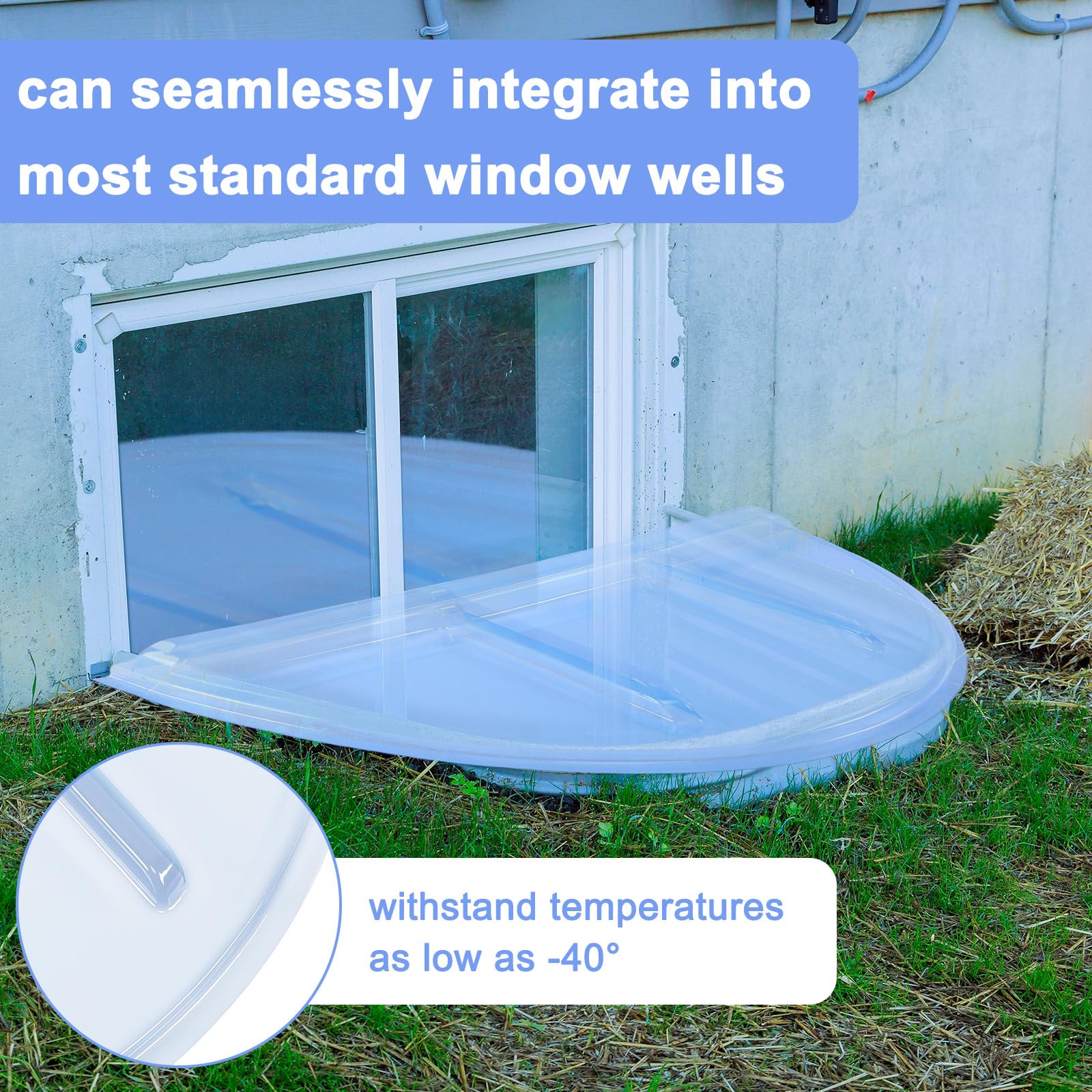 can seamlessly integrate into most standard window wells

withstand temperatures as low as -40°